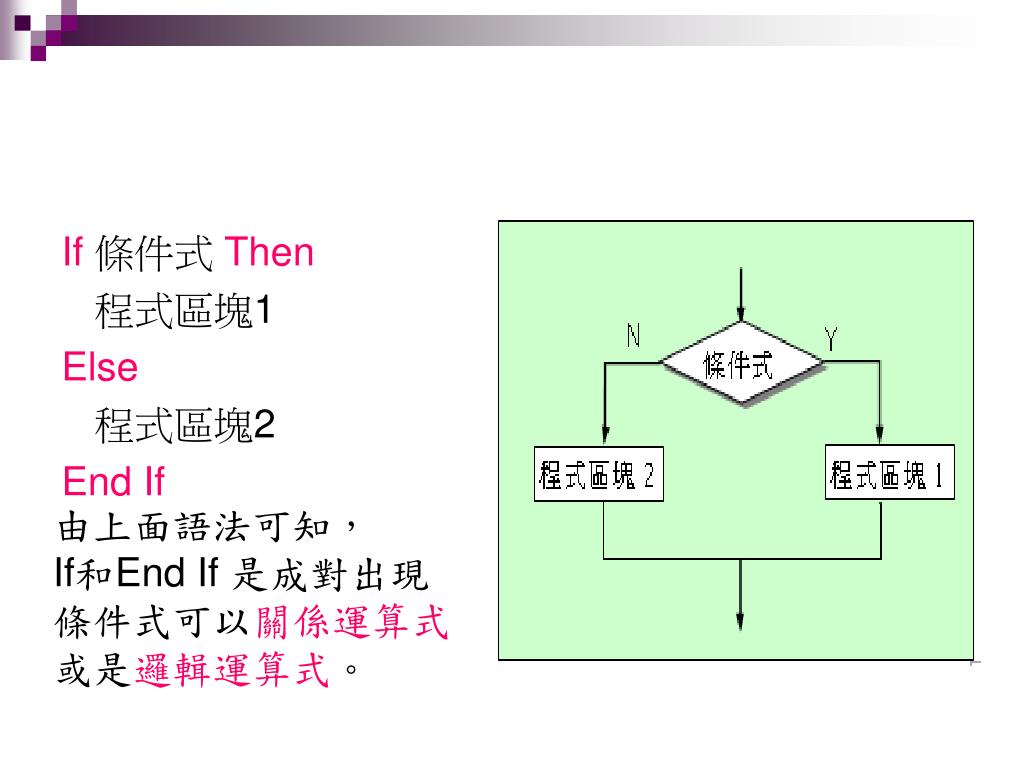 If 條件式 Then
程式區塊1
Else
程式區塊2
End If

由上面語法可知，
If和End If 是成對出現
條件式可以關係運算式
或是邏輯運算式。

N
條件式
Y
程式區塊 2
程式區塊 1